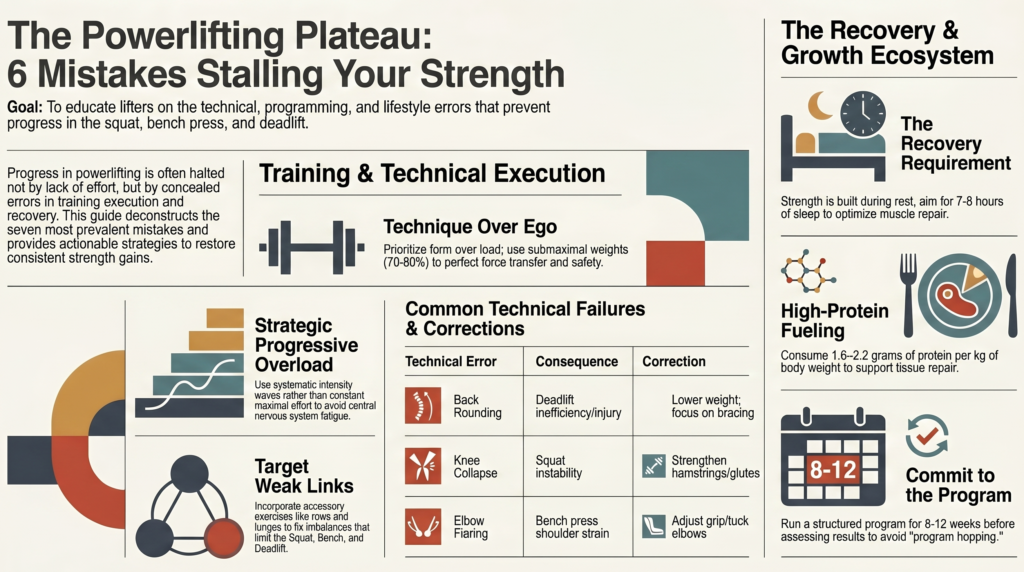 The Powerlifting Plateau:
6 Mistakes Stalling Your Strength

Goal: To educate lifters on the technical, programming, and lifestyle errors that prevent progress in the squat, bench press, and deadlift.

Progress in powerlifting is often halted not by lack of effort, but by concealed errors in training execution and recovery. This guide deconstructs the seven most prevalent mistakes and provides actionable strategies to restore consistent strength gains.

Training & Technical Execution

Technique Over Ego
Prioritize form over load; use submaximal weights (70-80%) to perfect force transfer and safety.

Strategic Progressive Overload
Use systematic intensity waves rather than constant maximal effort to avoid central nervous system fatigue.

Target Weak Links
Incorporate accessory exercises like rows and lunges to fix imbalances that limit the Squat, Bench, and Deadlift.

Common Technical Failures & Corrections

| Technical Error | Consequence | Correction |
|---|---|---|
| Back Rounding | Deadlift inefficiency/injury | Lower weight; focus on bracing |
| Knee Collapse | Squat instability | Strengthen hamstrings/glutes |
| Elbow Flaring | Bench press shoulder strain | Adjust grip/tuck elbows |

The Recovery & Growth Ecosystem

The Recovery Requirement
Strength is built during rest, aim for 7-8 hours of sleep to optimize muscle repair.

High-Protein Fueling
Consume 1.6–2.2 grams of protein per kg of body weight to support tissue repair.

8-12
Commit to the Program
Run a structured program for 8-12 weeks before assessing results to avoid "program hopping."